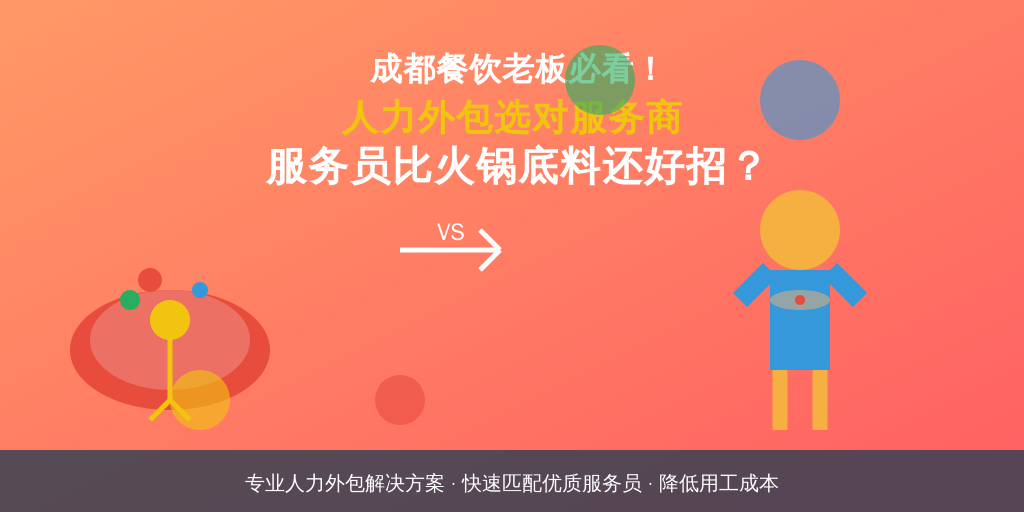 成都餐饮老板必看！
人力外包选对服务商
服务员比火锅底料还好招？

VS

专业人力外包解决方案 · 快速匹配优质服务员 · 降低用工成本